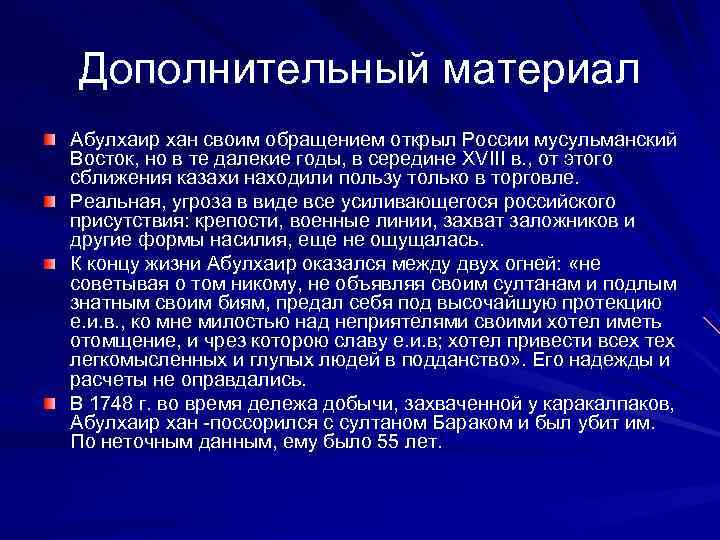 Дополнительный материал

Абулхаир хан своим обращением открыл России мусульманский Восток, но в те далекие годы, в середине XVIII в., от этого сближения казахи находили пользу только в торговле.

Реальная, угроза в виде все усиливающегося российского присутствия: крепости, военные линии, захват заложников и другие формы насилия, еще не ощущалась.

К концу жизни Абулхаир оказался между двух огней: «не советывая о том никому, не объявляя своим султанам и подлым знатным своим биям, предал себя под высочайшую протекцию е.и.в., ко мне милостью над неприятелями своими хотел иметь отомщение, и чрез которою славу е.и.в; хотел привести всех тех легкомысленных и глупых людей в подданство». Его надежды и расчеты не оправдались.

В 1748 г. во время дележа добычи, захваченной у каракалпаков, Абулхаир хан -поссорился с султаном Бараком и был убит им. По неточным данным, ему было 55 лет.